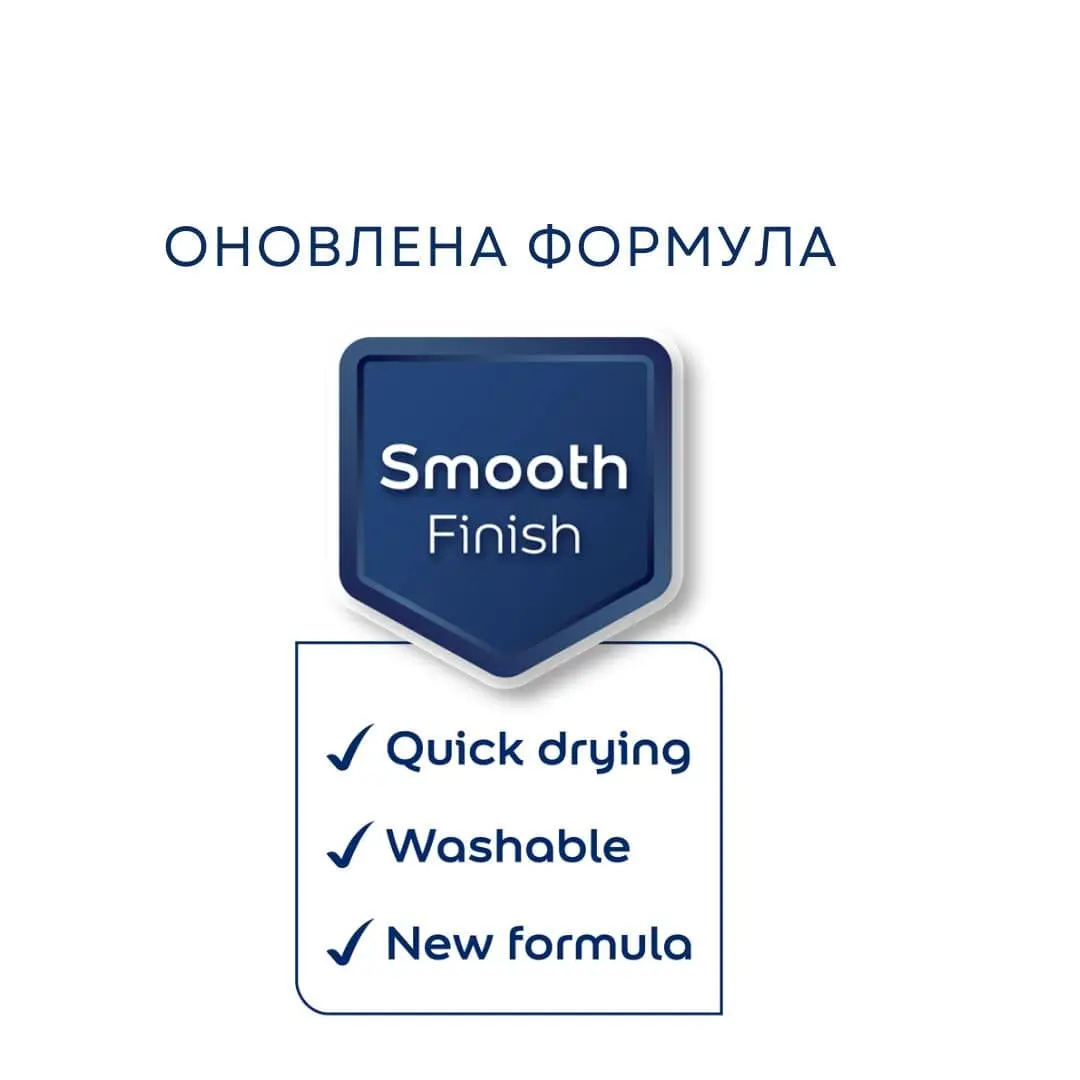 ОНОВЛЕНА ФОРМУЛА

Smooth
Finish

✓ Quick drying
✓ Washable
✓ New formula